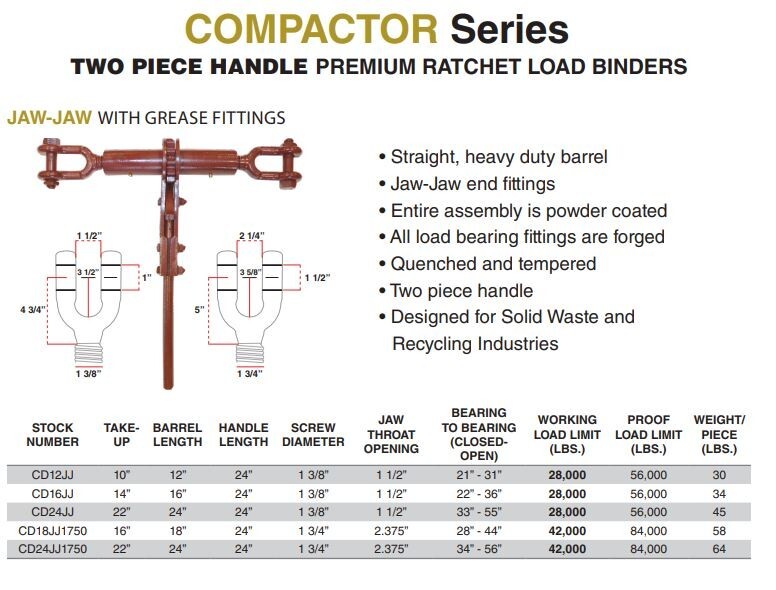 COMPACTOR Series
TWO PIECE HANDLE PREMIUM RATCHET LOAD BINDERS

JAW-JAW WITH GREASE FITTINGS

1 1/2"
3 1/2"
1"
4 3/4"
1 3/8"

2 1/4"
3 5/8"
1 1/2"
5"
1 3/4"

• Straight, heavy duty barrel
• Jaw-Jaw end fittings
• Entire assembly is powder coated
• All load bearing fittings are forged
• Quenched and tempered
• Two piece handle
• Designed for Solid Waste and Recycling Industries

| STOCK NUMBER | TAKE-UP | BARREL LENGTH | HANDLE LENGTH | SCREW DIAMETER | JAW THROAT OPENING | BEARING TO BEARING (CLOSED-OPEN) | WORKING LOAD LIMIT (LBS.) | PROOF LOAD LIMIT (LBS.) | WEIGHT/ PIECE (LBS.) |
|---|---|---|---|---|---|---|---|---|---|
| CD12JJ | 10" | 12" | 24" | 1 3/8" | 1 1/2" | 21" - 31" | 28,000 | 56,000 | 30 |
| CD16JJ | 14" | 16" | 24" | 1 3/8" | 1 1/2" | 22" - 36" | 28,000 | 56,000 | 34 |
| CD24JJ | 22" | 24" | 24" | 1 3/8" | 1 1/2" | 33" - 55" | 28,000 | 56,000 | 45 |
| CD18JJ1750 | 16" | 18" | 24" | 1 3/4" | 2.375" | 28" - 44" | 42,000 | 84,000 | 58 |
| CD24JJ1750 | 22" | 24" | 24" | 1 3/4" | 2.375" | 34" - 56" | 42,000 | 84,000 | 64 |